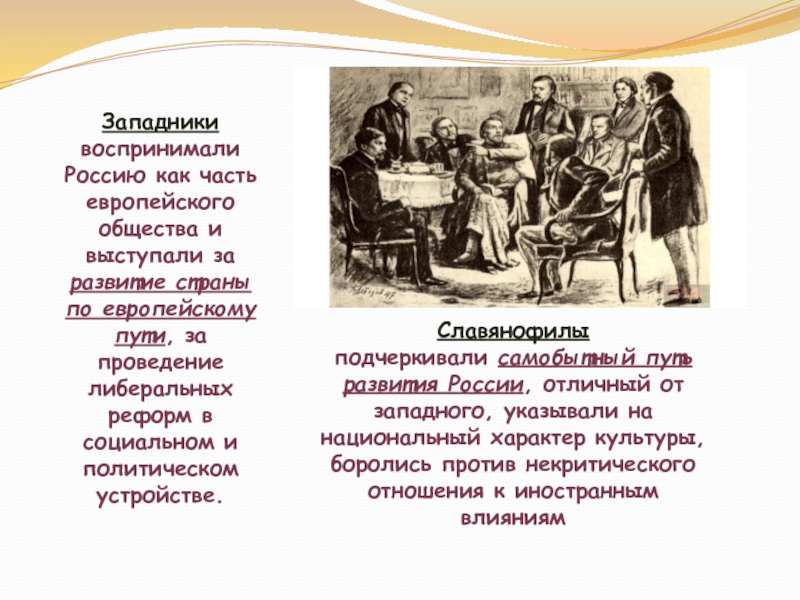 Западники воспринимали Россию как часть европейского общества и выступали за развитие страны по европейскому пути, за проведение либеральных реформ в социальном и политическом устройстве.

Славянофилы подчеркивали самобытный путь развития России, отличный от западного, указывали на национальный характер культуры, боролись против некритического отношения к иностранным влияниям